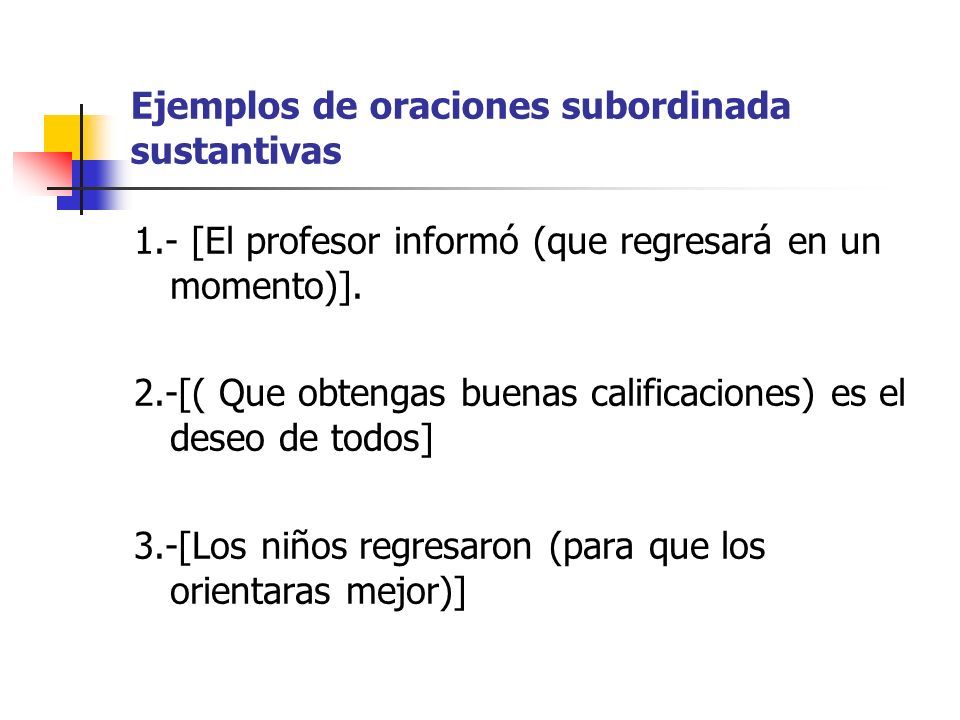 Ejemplos de oraciones subordinada sustantivas

1.- [El profesor informó (que regresará en un momento)].

2.-[( Que obtengas buenas calificaciones) es el deseo de todos]

3.-[Los niños regresaron (para que los orientaras mejor)]